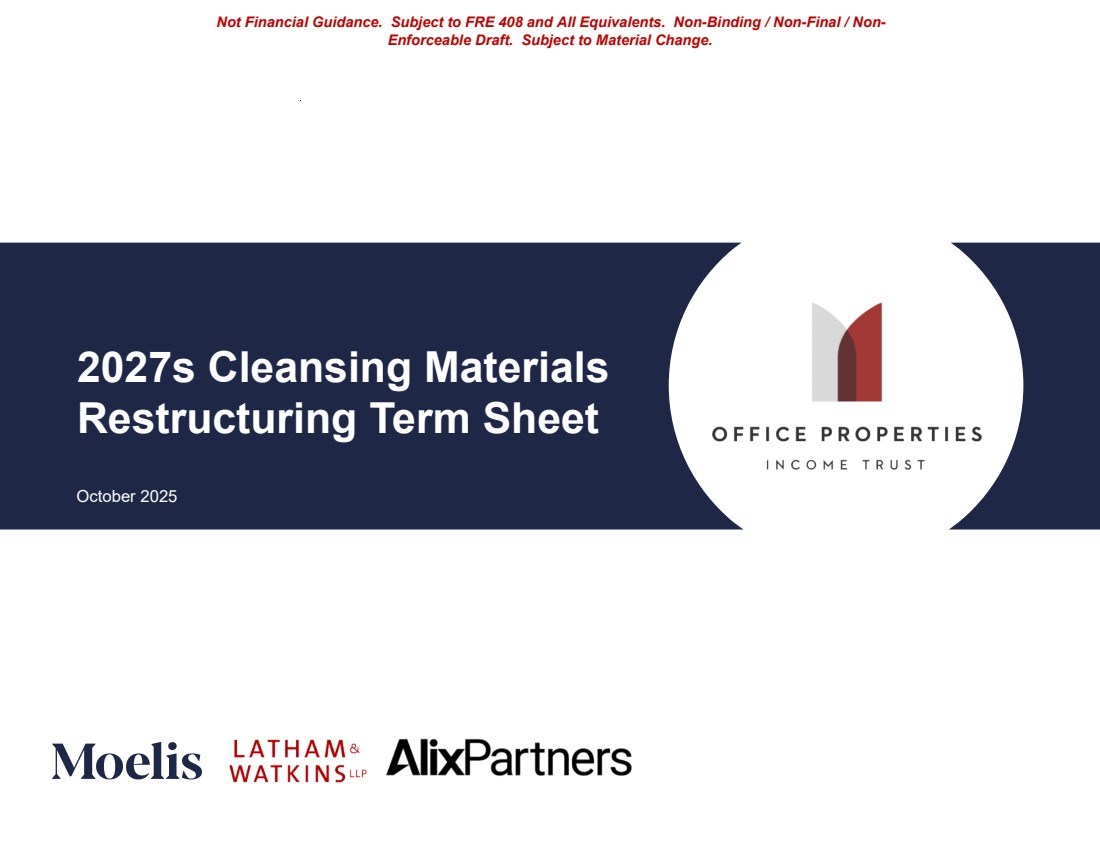 Not Financial Guidance. Subject to FRE 408 and All Equivalents. Non-Binding / Non-Final / Non-Enforceable Draft. Subject to Material Change.

2027s Cleansing Materials
Restructuring Term Sheet

October 2025

OFFICE PROPERTIES
INCOME TRUST

Moelis

LATHAM & WATKINS LLP

AlixPartners